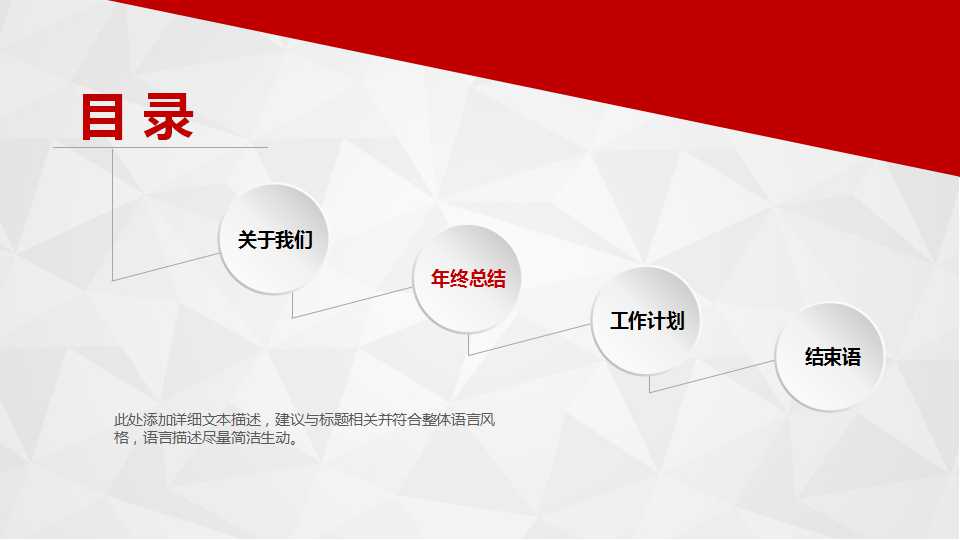 目录

关于我们

年终总结

工作计划

结束语

此处添加详细文本描述，建议与标题相关并符合整体语言风格，语言描述尽量简洁生动。